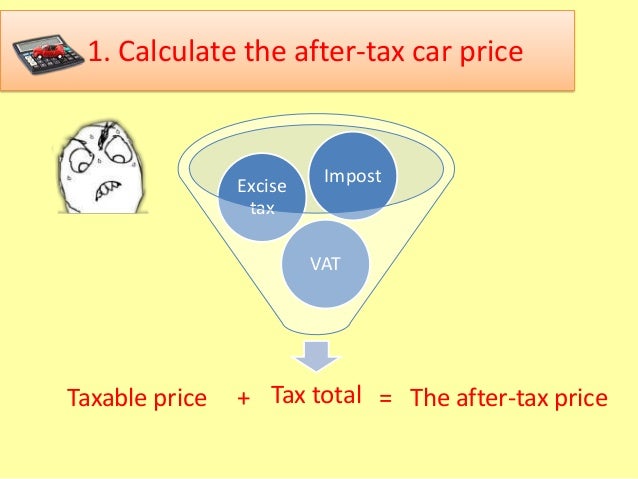 1. Calculate the after-tax car price

Excise tax

Impost

VAT

Taxable price + Tax total = The after-tax price